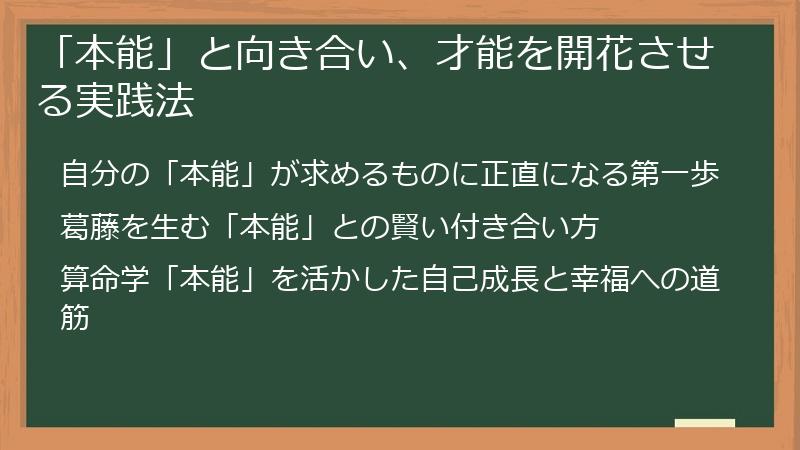 「本能」と向き合い、才能を開花させる実践法

自分の「本能」が求めるものに正直になる第一歩

葛藤を生む「本能」との賢い付き合い方

算命学「本能」を活かした自己成長と幸福への道筋